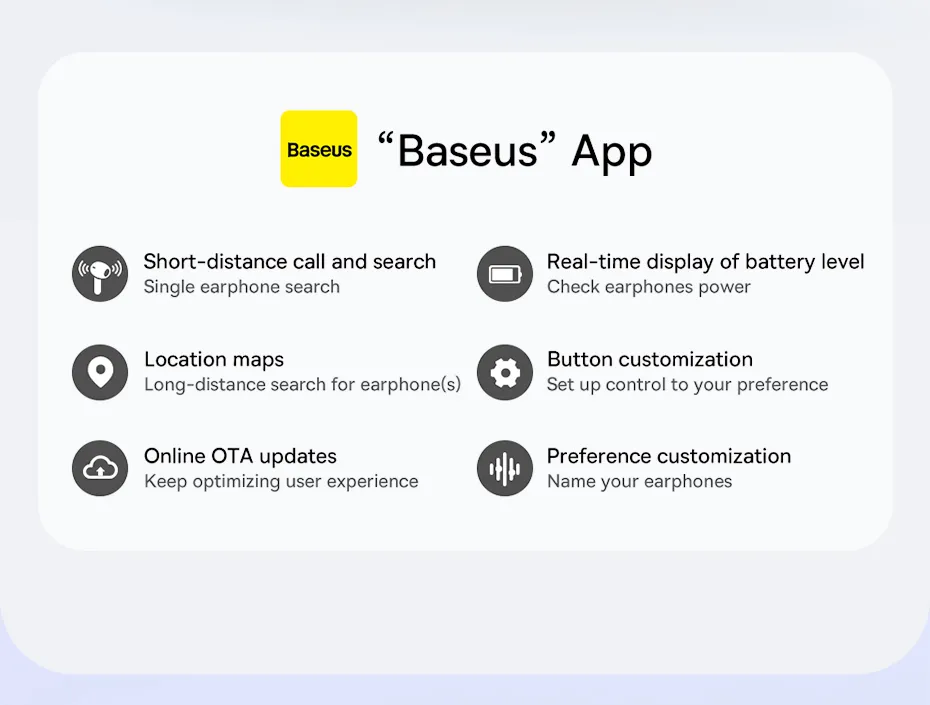 Baseus

“Baseus” App

Short-distance call and search
Single earphone search

Location maps
Long-distance search for earphone(s)

Online OTA updates
Keep optimizing user experience

Real-time display of battery level
Check earphones power

Button customization
Set up control to your preference

Preference customization
Name your earphones